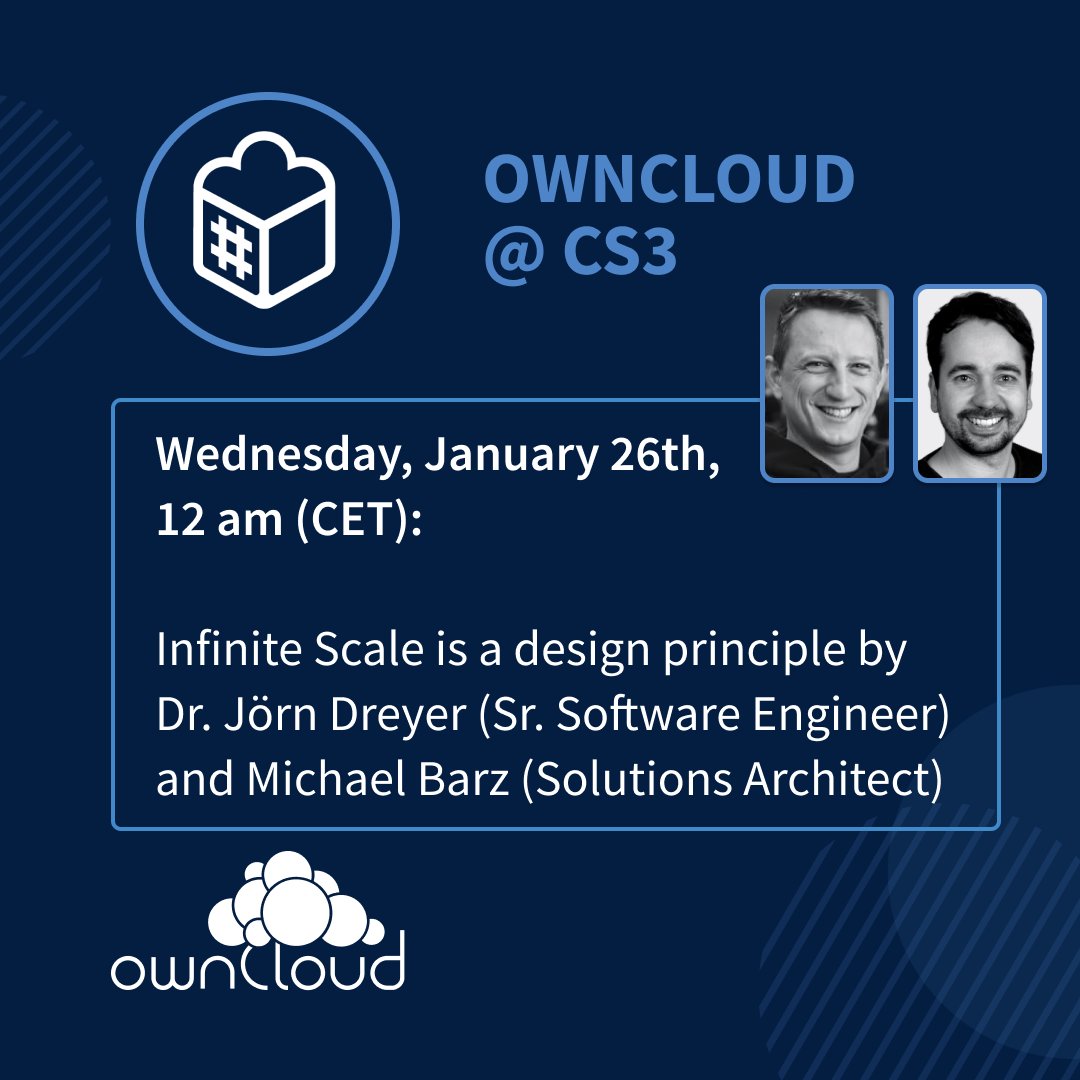 OWNCLOUD
@ CS3

Wednesday, January 26th,
12 am (CET):

Infinite Scale is a design principle by Dr. Jörn Dreyer (Sr. Software Engineer) and Michael Barz (Solutions Architect)

ownCloud